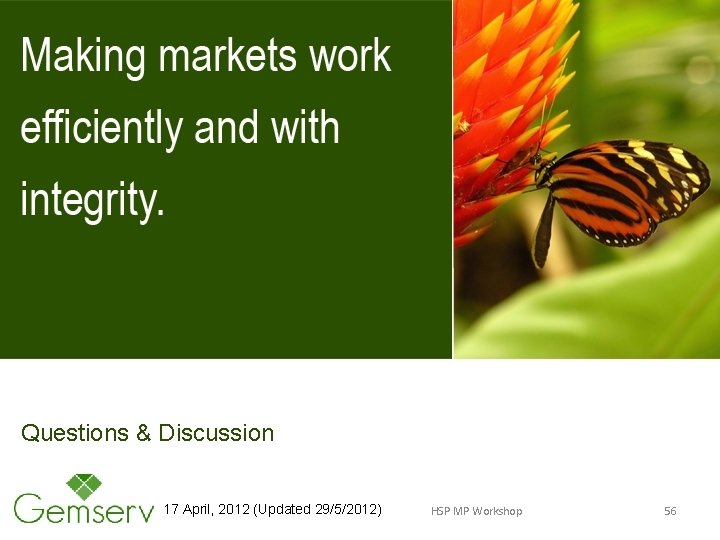 Making markets work efficiently and with integrity.

Questions & Discussion

Gemserv 17 April, 2012 (Updated 29/5/2012) HSP MP Workshop 56